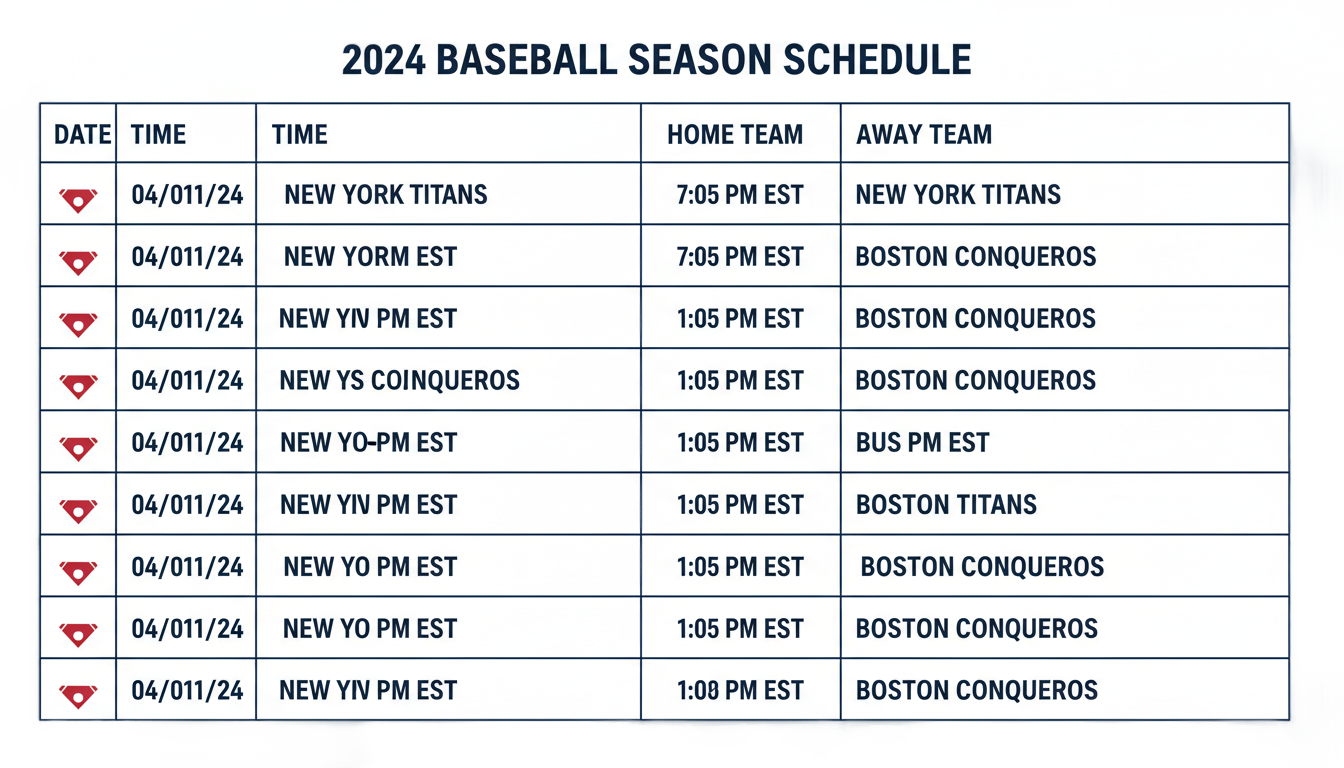 2024 BASEBALL SEASON SCHEDULE

| DATE | TIME | TIME | HOME TEAM | AWAY TEAM |
|---|---|---|---|---|
| | 04/011/24 | NEW YORK TITANS | 7:05 PM EST | NEW YORK TITANS |
| | 04/011/24 | NEW YORM EST | 7:05 PM EST | BOSTON CONQUEROS |
| | 04/011/24 | NEW YIV PM EST | 1:05 PM EST | BOSTON CONQUEROS |
| | 04/011/24 | NEW YS COINQUEROS | 1:05 PM EST | BOSTON CONQUEROS |
| | 04/011/24 | NEW YO-PM EST | 1:05 PM EST | BUS PM EST |
| | 04/011/24 | NEW YIV PM EST | 1:05 PM EST | BOSTON TITANS |
| | 04/011/24 | NEW YO PM EST | 1:05 PM EST | BOSTON CONQUEROS |
| | 04/011/24 | NEW YO PM EST | 1:05 PM EST | BOSTON CONQUEROS |
| | 04/011/24 | NEW YIV PM EST | 1:08 PM EST | BOSTON CONQUEROS |